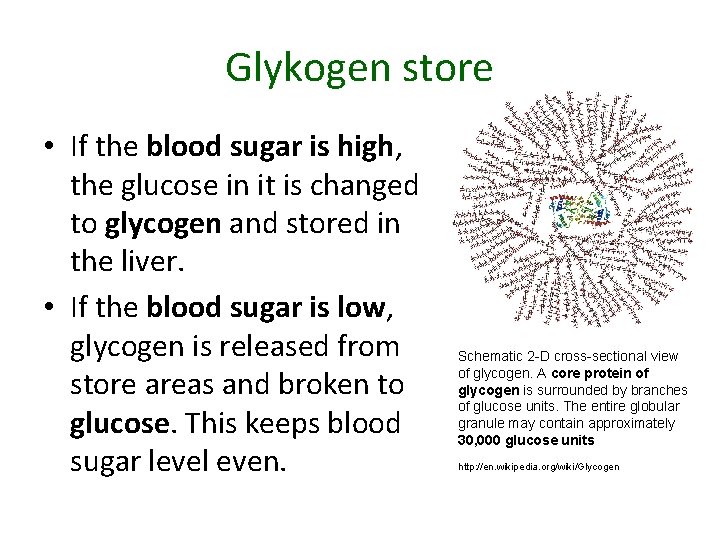 Glykogen store

• If the blood sugar is high, the glucose in it is changed to glycogen and stored in the liver.
• If the blood sugar is low, glycogen is released from store areas and broken to glucose. This keeps blood sugar level even.

Schematic 2-D cross-sectional view of glycogen. A core protein of glycogen is surrounded by branches of glucose units. The entire globular granule may contain approximately 30,000 glucose units

http://en.wikipedia.org/wiki/Glycogen